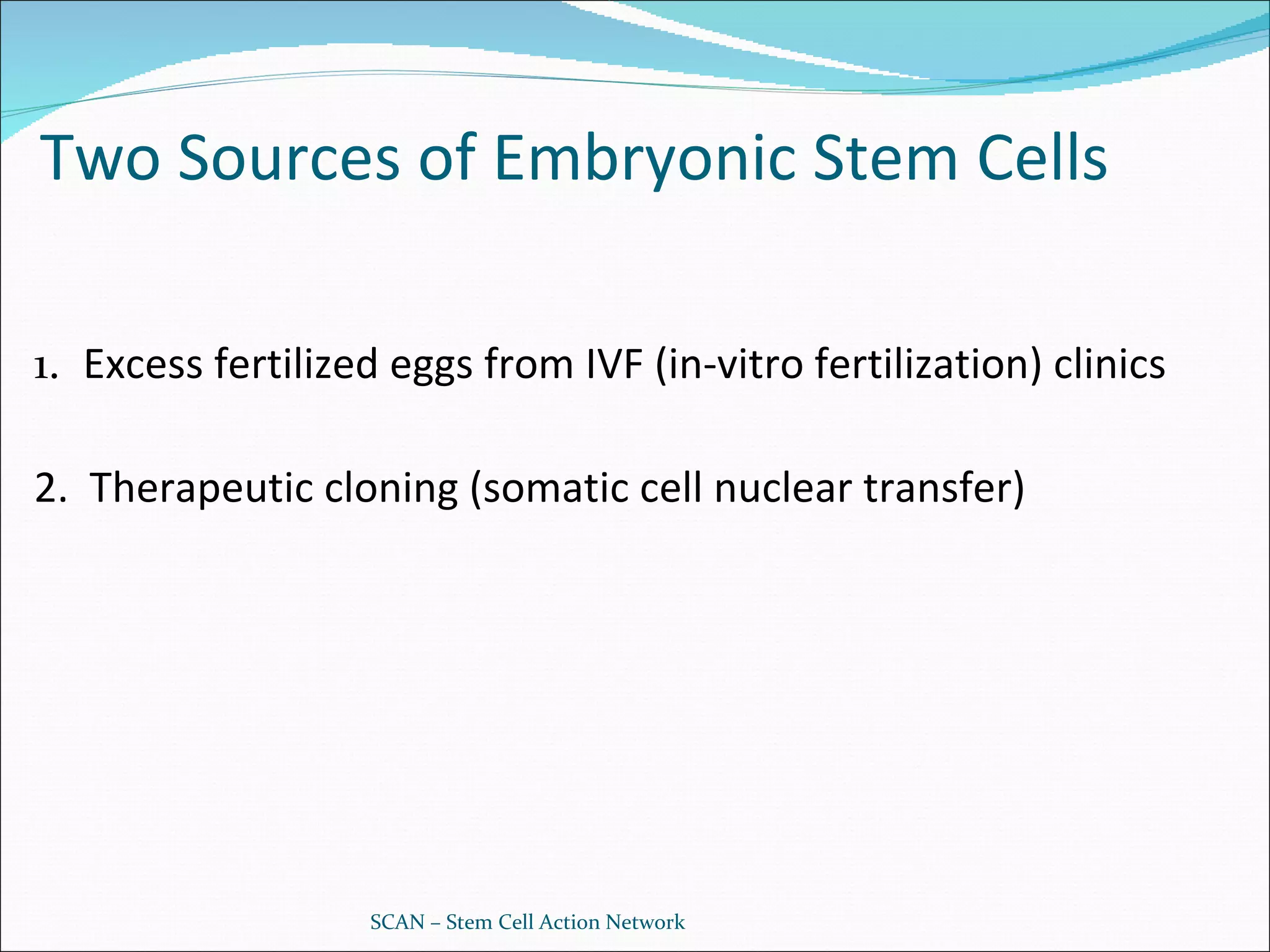 Two Sources of Embryonic Stem Cells

1. Excess fertilized eggs from IVF (in-vitro fertilization) clinics

2. Therapeutic cloning (somatic cell nuclear transfer)

SCAN – Stem Cell Action Network